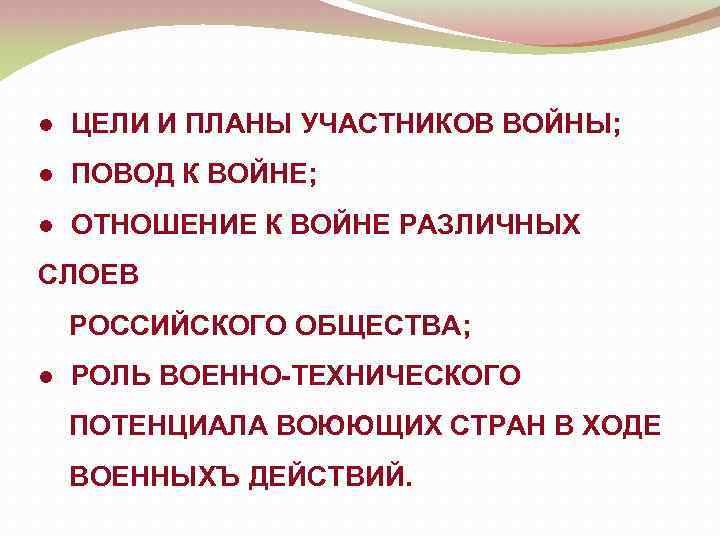 ● ЦЕЛИ И ПЛАНЫ УЧАСТНИКОВ ВОЙНЫ;

● ПОВОД К ВОЙНЕ;

● ОТНОШЕНИЕ К ВОЙНЕ РАЗЛИЧНЫХ СЛОЕВ РОССИЙСКОГО ОБЩЕСТВА;

● РОЛЬ ВОЕННО-ТЕХНИЧЕСКОГО ПОТЕНЦИАЛА ВОЮЮЩИХ СТРАН В ХОДЕ ВОЕННЫХЪ ДЕЙСТВИЙ.